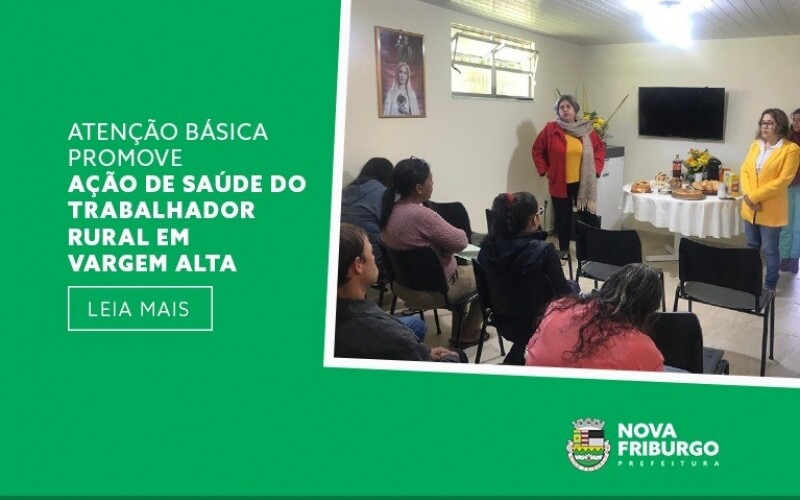 ATENÇÃO BÁSICA PROMOVE
AÇÃO DE SAÚDE DO TRABALHADOR RURAL EM VARGEM ALTA

LEIA MAIS

NOVA FRIBURGO
PREFEITURA